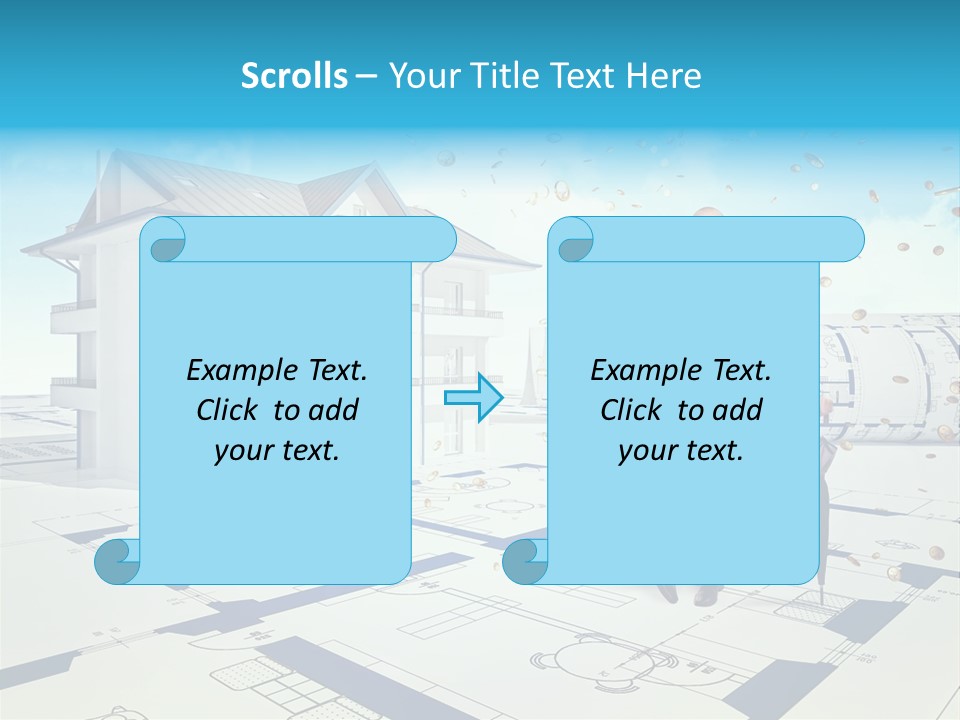 Scrolls – Your Title Text Here

Example Text. Click to add your text.

Example Text. Click to add your text.